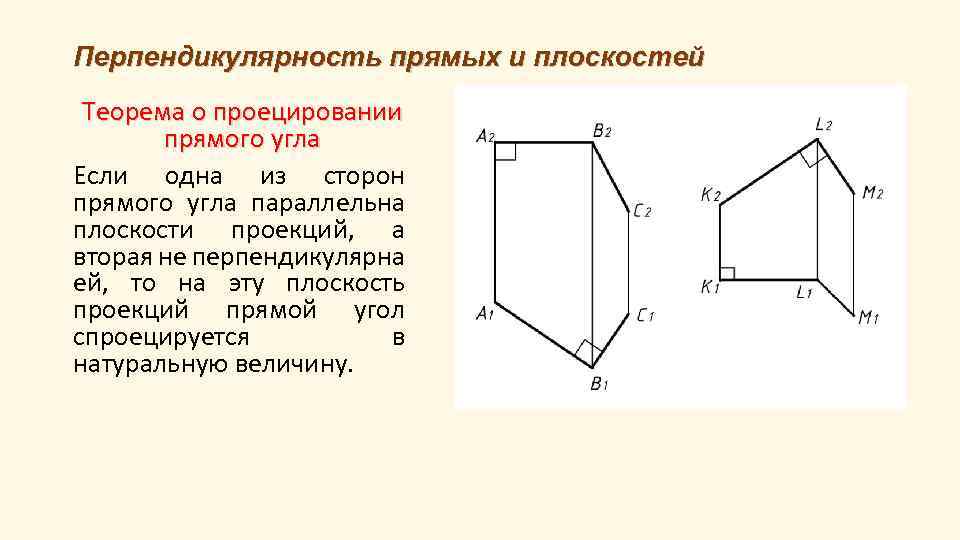 Перпендикулярность прямых и плоскостей

Теорема о проецировании прямого угла

Если одна из сторон прямого угла параллельна плоскости проекций, а вторая не перпендикулярна ей, то на эту плоскость проекций прямой угол спроецируется в натуральную величину.

$A_2$ $B_2$ $C_2$ $A_1$ $C_1$ $B_1$

$L_2$ $K_2$ $M_2$ $K_1$ $L_1$ $M_1$